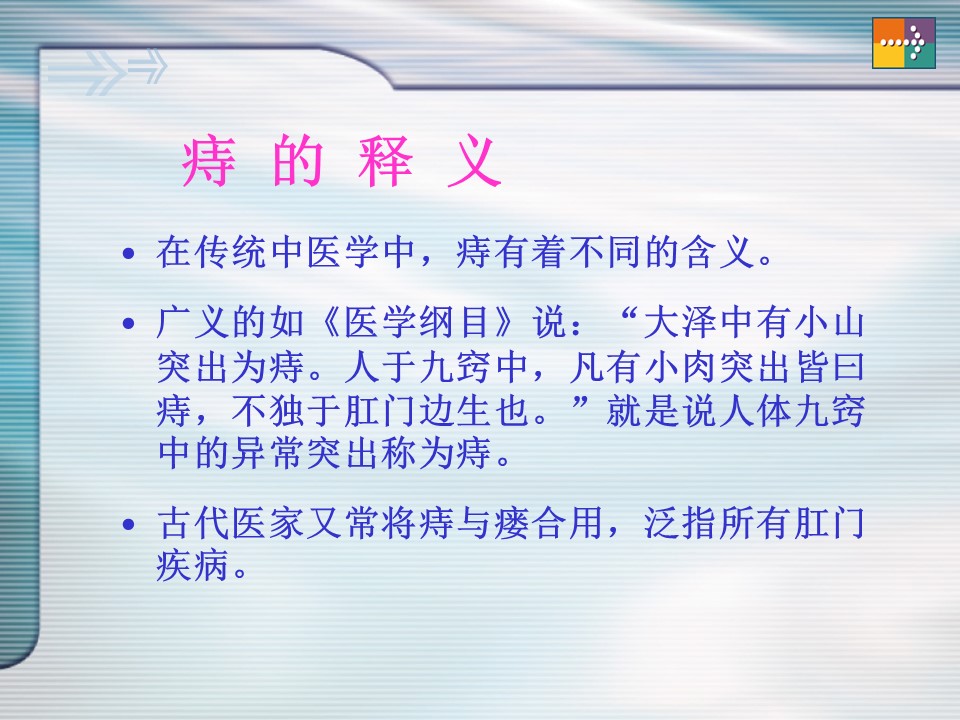 痔 的 释 义

• 在传统中医学中，痔有着不同的含义。

• 广义的如《医学纲目》说：“大泽中有小山突出为痔。人于九窍中，凡有小肉突出皆曰痔，不独于肛门边生也。”就是说人体九窍中的异常突出称为痔。

• 古代医家又常将痔与瘘合用，泛指所有肛门疾病。